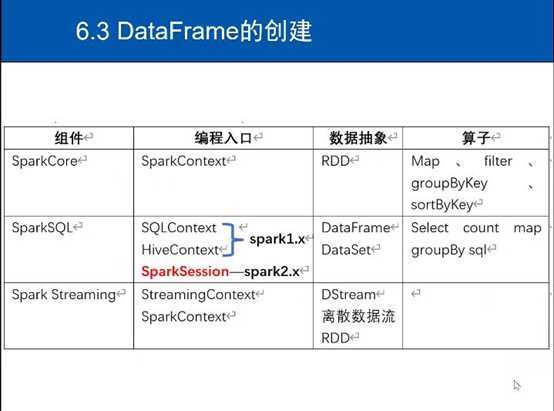 6.3 DataFrame的创建

| 组件 | 编程入口 | 数据抽象 | 算子 |
|---|---|---|---|
| SparkCore | SparkContext | RDD | Map 、 filter 、 groupByKey 、 sortByKey |
| SparkSQL | SQLContext HiveContext spark1.x SparkSession—spark2.x | DataFrame DataSet | Select count map groupBy sql |
| Spark Streaming | StreamingContext SparkContext | DStream 离散数据流 RDD | |